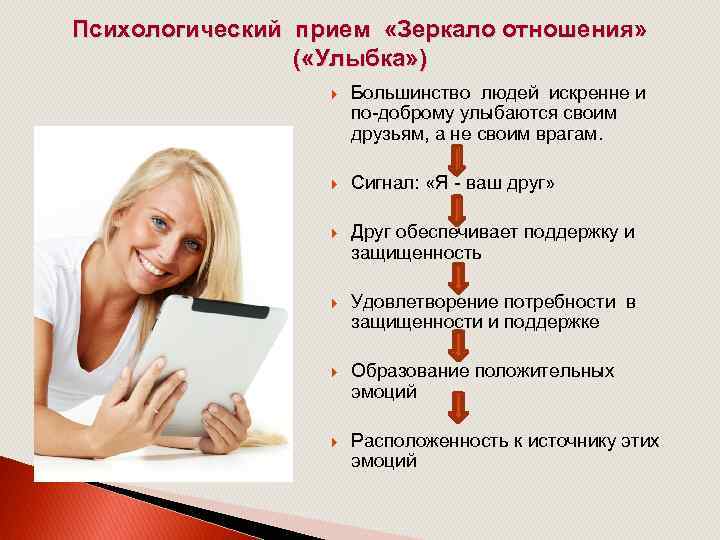 Психологический прием «Зеркало отношения» («Улыбка»)

Большинство людей искренне и по-доброму улыбаются своим друзьям, а не своим врагам.

Сигнал: «Я - ваш друг»

Друг обеспечивает поддержку и защищенность

Удовлетворение потребности в защищенности и поддержке

Образование положительных эмоций

Расположенность к источнику этих эмоций